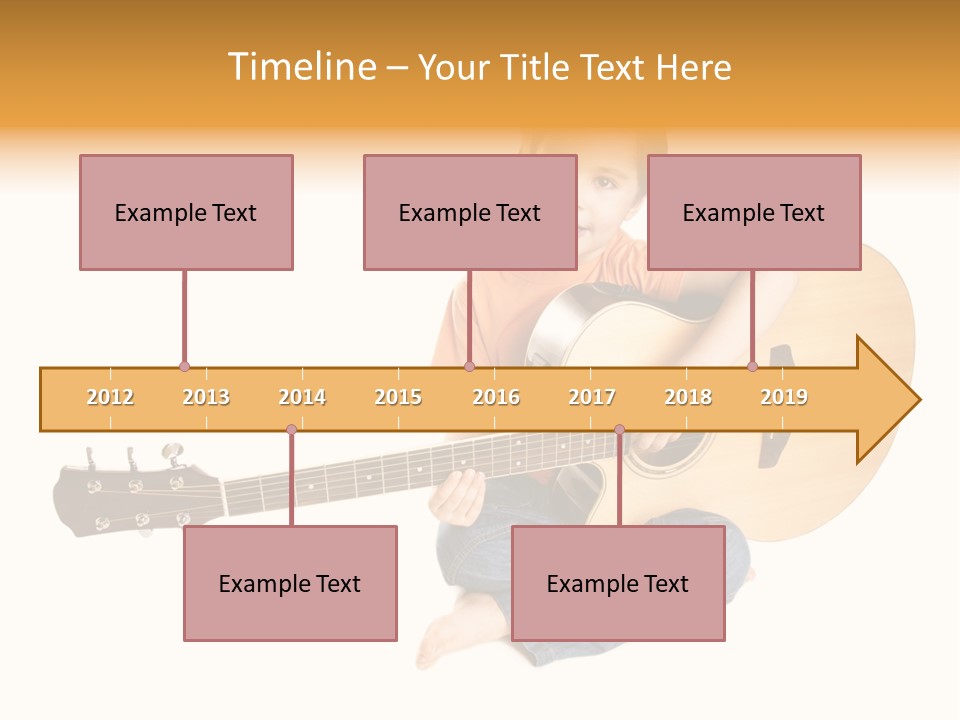 Timeline – Your Title Text Here

Example Text

Example Text

Example Text

2012 2013 2014 2015 2016 2017 2018 2019

Example Text

Example Text